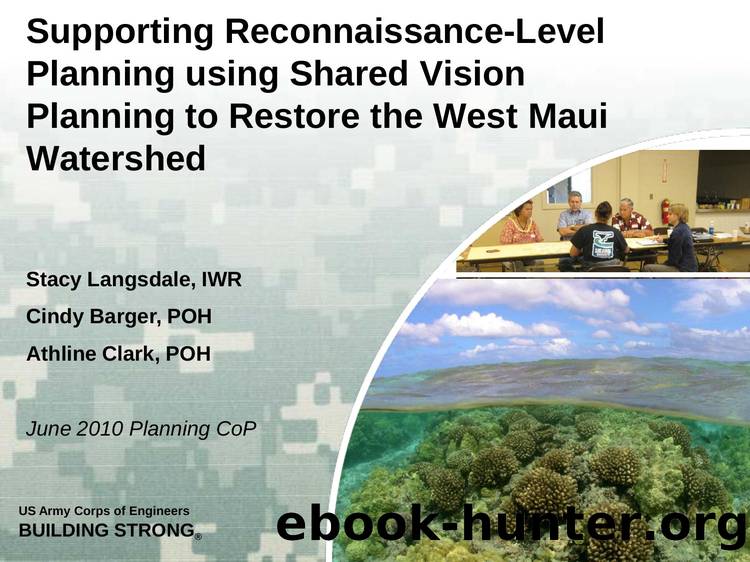 Supporting Reconnaissance-Level Planning using Shared Vision Planning to Restore the West Maui Watershed

Stacy Langsdale, IWR

Cindy Barger, POH

Athline Clark, POH

June 2010 Planning CoP

US Army Corps of Engineers
BUILDING STRONG®

ebook-hunter.org